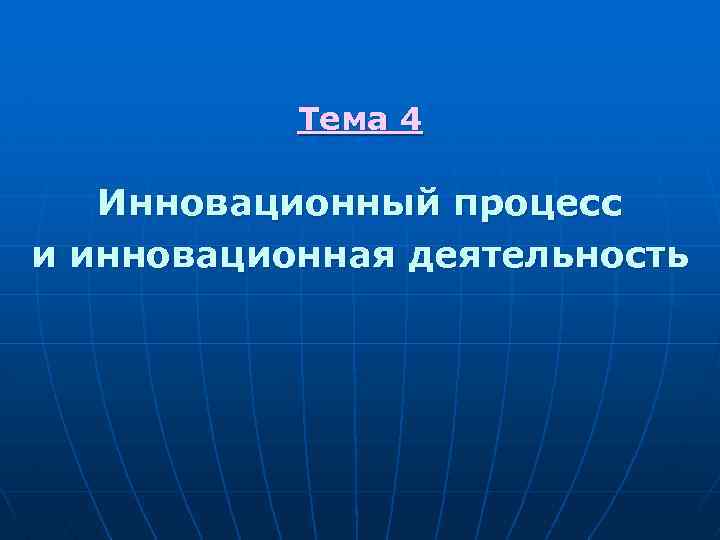 Тема 4

Инновационный процесс и инновационная деятельность